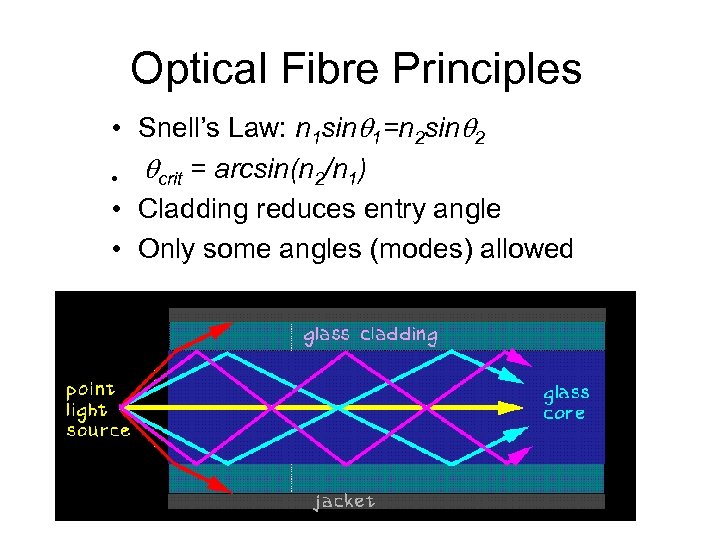 Optical Fibre Principles

• Snell's Law: $n_1 sin\theta_1 = n_2 sin\theta_2$
• $\theta_{crit} = arcsin(n_2/n_1)$
• Cladding reduces entry angle
• Only some angles (modes) allowed

glass cladding

point light source

glass core

jacket